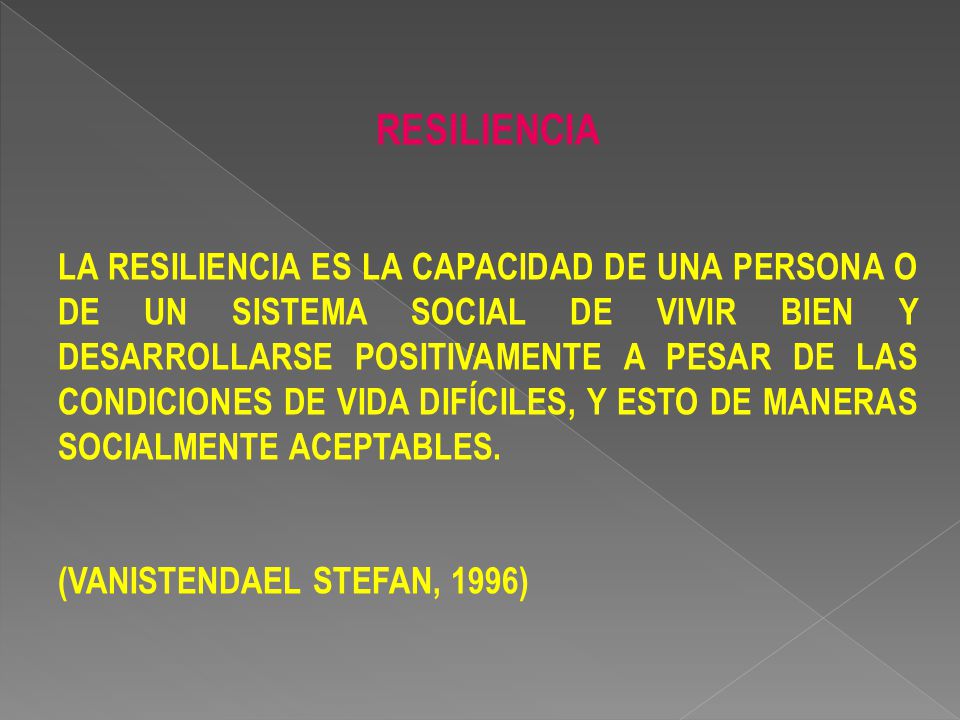 RESILIENCIA

LA RESILIENCIA ES LA CAPACIDAD DE UNA PERSONA O DE UN SISTEMA SOCIAL DE VIVIR BIEN Y DESARROLLARSE POSITIVAMENTE A PESAR DE LAS CONDICIONES DE VIDA DIFÍCILES, Y ESTO DE MANERAS SOCIALMENTE ACEPTABLES.

(VANISTENDAEL STEFAN, 1996)